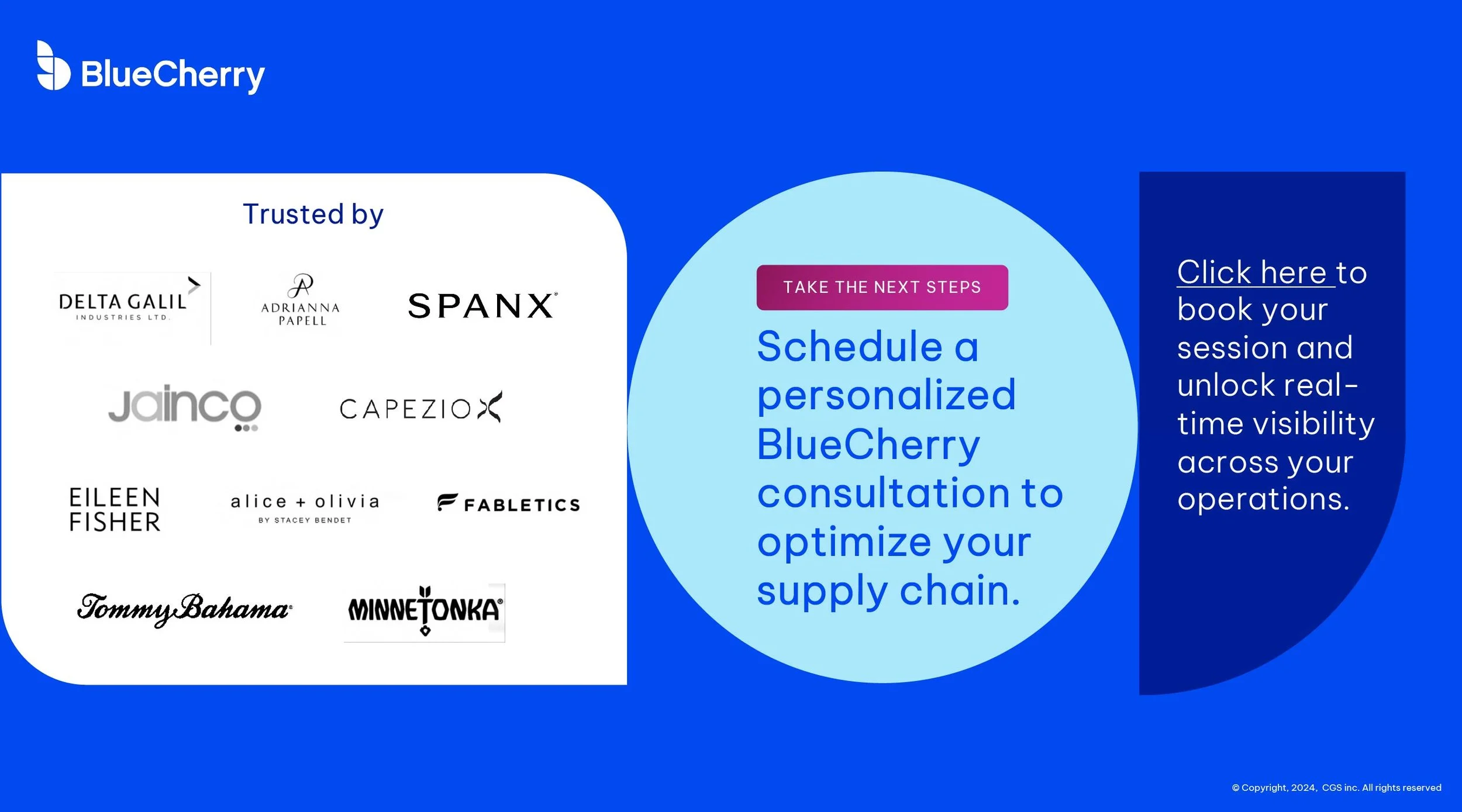 BlueCherry

Trusted by

DELTA GALIL INDUSTRIES LTD.

ADRIANNA PAPELL

SPANX

Jainco

CAPEZIO

EILEEN FISHER

alice + olivia BY STACEY BENDET

FABLETICS

Tommy Bahama

MINNETONKA

TAKE THE NEXT STEPS

Schedule a personalized BlueCherry consultation to optimize your supply chain.

Click here to book your session and unlock real-time visibility across your operations.

© Copyright, 2024, CGS inc. All rights reserved